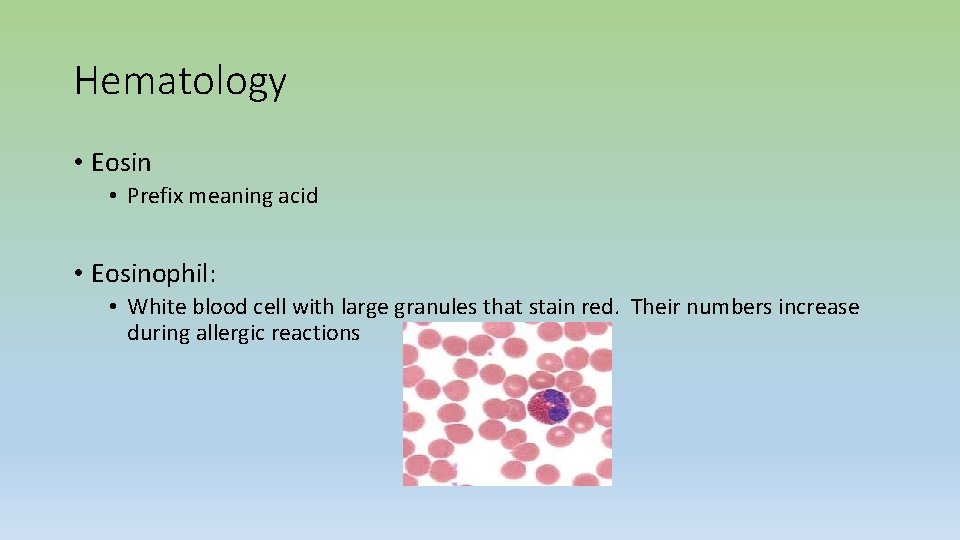 Hematology

• Eosin
  • Prefix meaning acid

• Eosinophil:
  • White blood cell with large granules that stain red.  Their numbers increase during allergic reactions